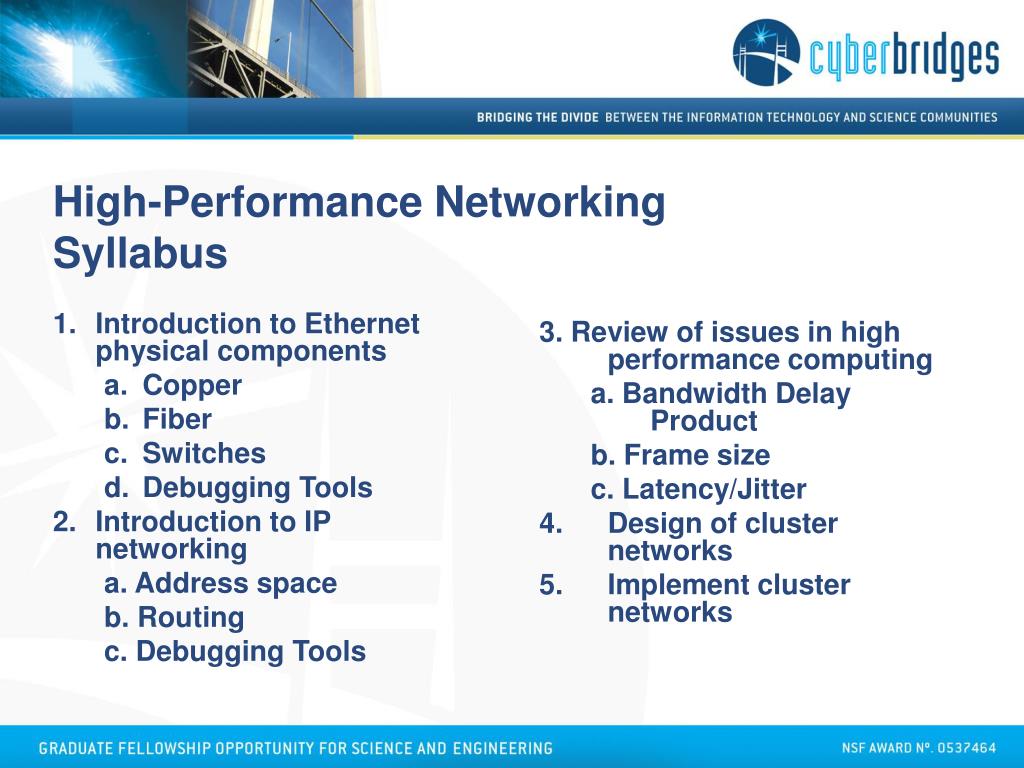 cyberbridges

BRIDGING THE DIVIDE BETWEEN THE INFORMATION TECHNOLOGY AND SCIENCE COMMUNITIES

High-Performance Networking Syllabus

1. Introduction to Ethernet physical components
a. Copper
b. Fiber
c. Switches
d. Debugging Tools
2. Introduction to IP networking
a. Address space
b. Routing
c. Debugging Tools

3. Review of issues in high performance computing
a. Bandwidth Delay Product
b. Frame size
c. Latency/Jitter
4. Design of cluster networks
5. Implement cluster networks

GRADUATE FELLOWSHIP OPPORTUNITY FOR SCIENCE AND ENGINEERING

NSF AWARD Nº. 0537464